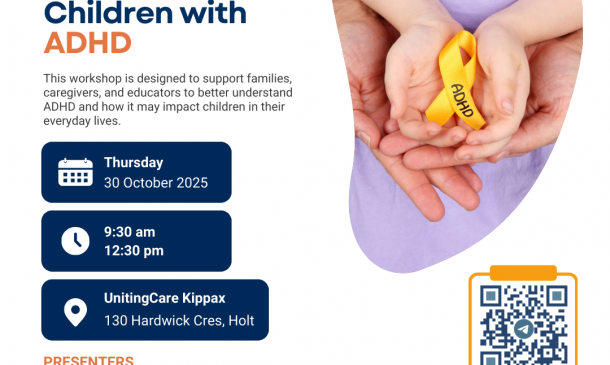 Children with ADHD

This workshop is designed to support families, caregivers, and educators to better understand ADHD and how it may impact children in their everyday lives.

Thursday
30 October 2025

9:30 am
12:30 pm

UnitingCare Kippax
130 Hardwick Cres, Holt

PRESENTERS

ADHD